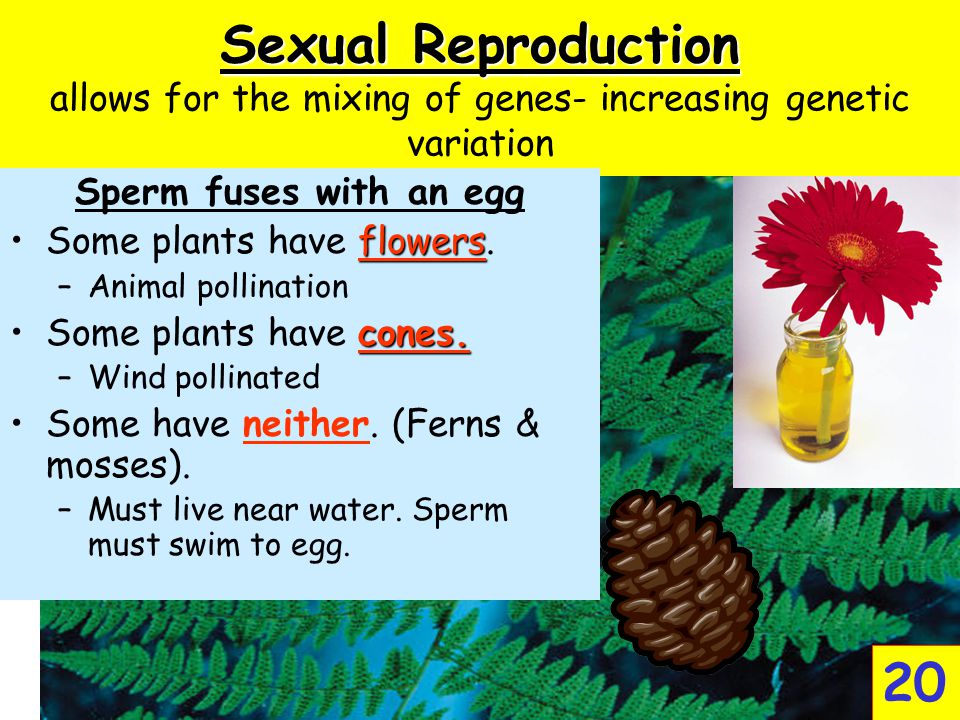 Sexual Reproduction
allows for the mixing of genes- increasing genetic variation

Sperm fuses with an egg

• Some plants have flowers.
– Animal pollination
• Some plants have cones.
– Wind pollinated
• Some have neither. (Ferns & mosses).
– Must live near water. Sperm must swim to egg.

20